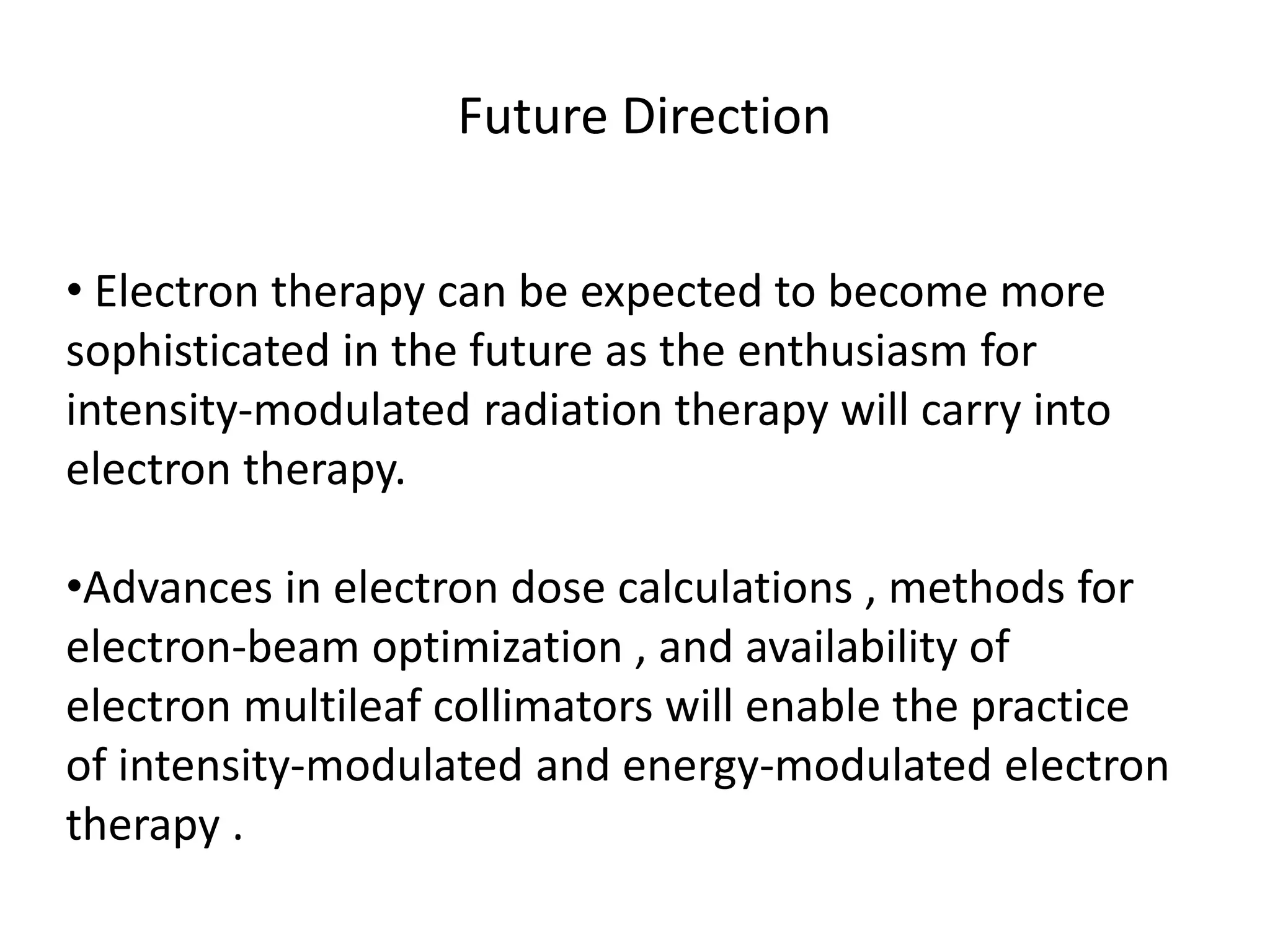 Future Direction

• Electron therapy can be expected to become more sophisticated in the future as the enthusiasm for intensity-modulated radiation therapy will carry into electron therapy.

•Advances in electron dose calculations , methods for electron-beam optimization , and availability of electron multileaf collimators will enable the practice of intensity-modulated and energy-modulated electron therapy .